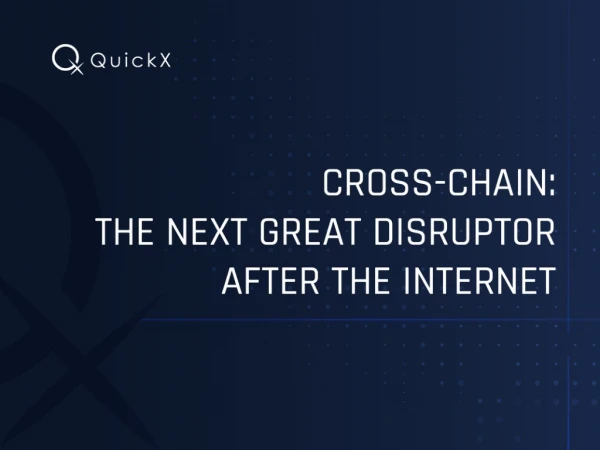 QuickX

CROSS-CHAIN:
THE NEXT GREAT DISRUPTOR
AFTER THE INTERNET